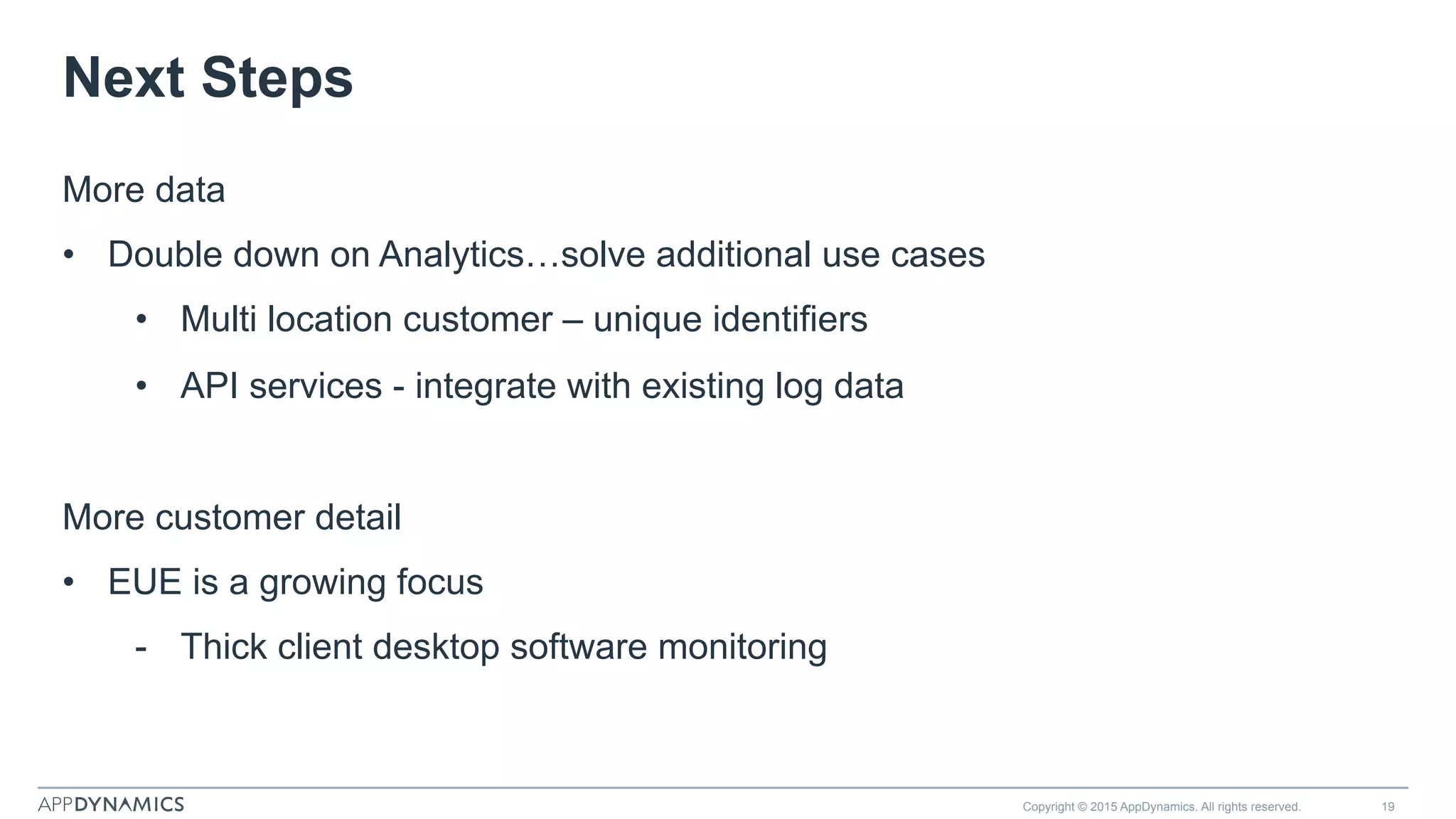 Next Steps

More data

• Double down on Analytics…solve additional use cases

• Multi location customer – unique identifiers

• API services - integrate with existing log data

More customer detail

• EUE is a growing focus

- Thick client desktop software monitoring

APPDYNAMICS

Copyright © 2015 AppDynamics. All rights reserved.

19